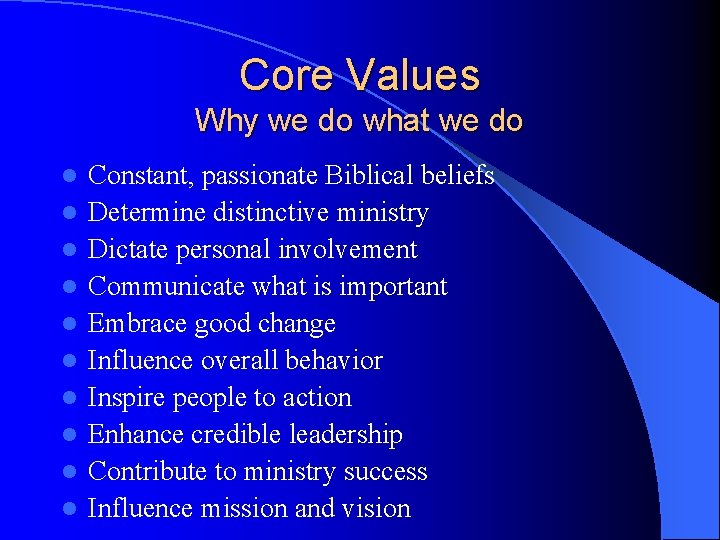 Core Values
Why we do what we do

- Constant, passionate Biblical beliefs
- Determine distinctive ministry
- Dictate personal involvement
- Communicate what is important
- Embrace good change
- Influence overall behavior
- Inspire people to action
- Enhance credible leadership
- Contribute to ministry success
- Influence mission and vision